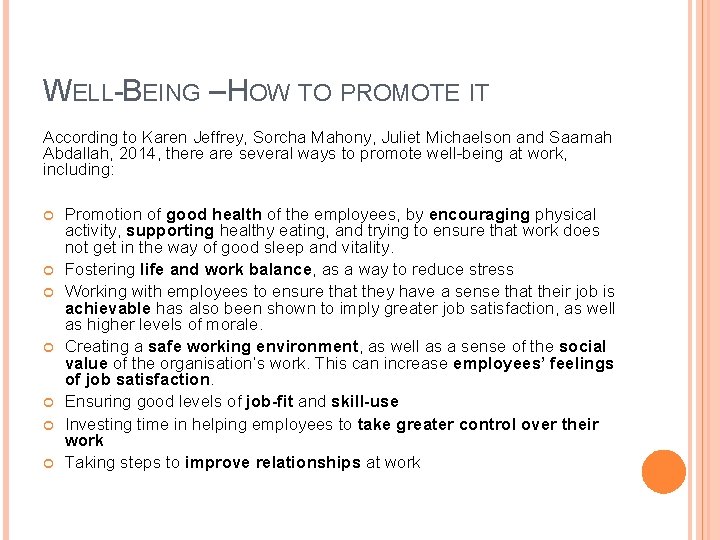 WELL-BEING –HOW TO PROMOTE IT

According to Karen Jeffrey, Sorcha Mahony, Juliet Michaelson and Saamah Abdallah, 2014, there are several ways to promote well-being at work, including:

Promotion of good health of the employees, by encouraging physical activity, supporting healthy eating, and trying to ensure that work does not get in the way of good sleep and vitality.

Fostering life and work balance, as a way to reduce stress

Working with employees to ensure that they have a sense that their job is achievable has also been shown to imply greater job satisfaction, as well as higher levels of morale.

Creating a safe working environment, as well as a sense of the social value of the organisation's work. This can increase employees' feelings of job satisfaction.

Ensuring good levels of job-fit and skill-use

Investing time in helping employees to take greater control over their work

Taking steps to improve relationships at work